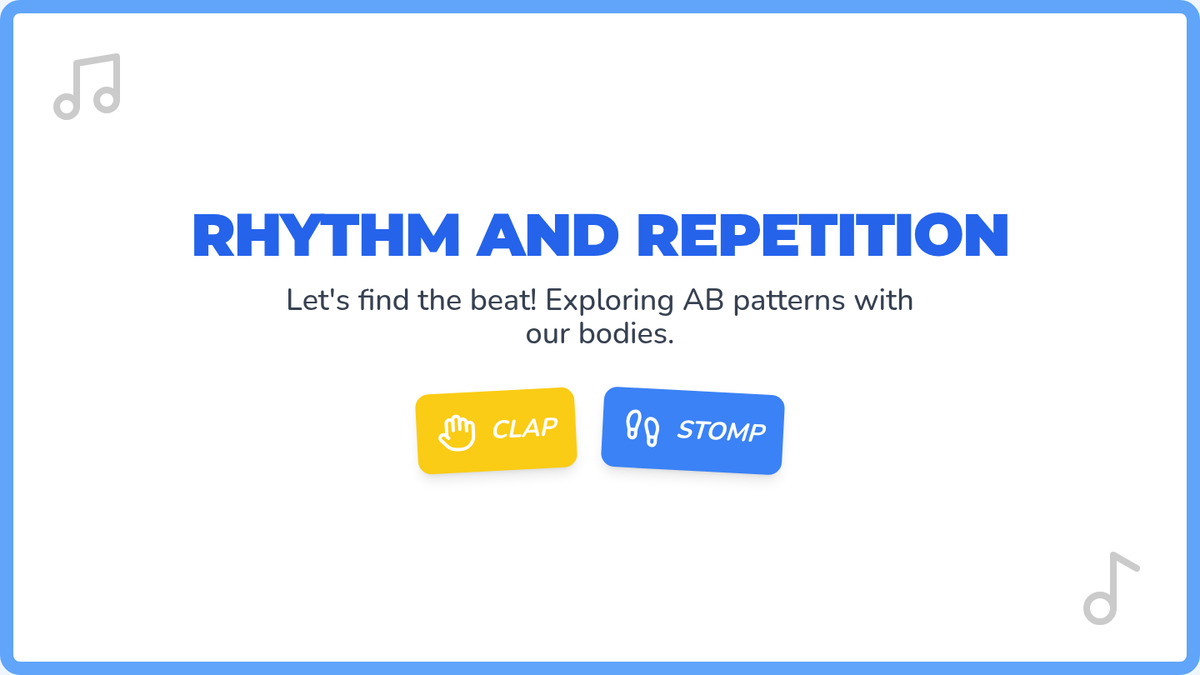 RHYTHM AND REPETITION

Let's find the beat! Exploring AB patterns with our bodies.

CLAP

STOMP